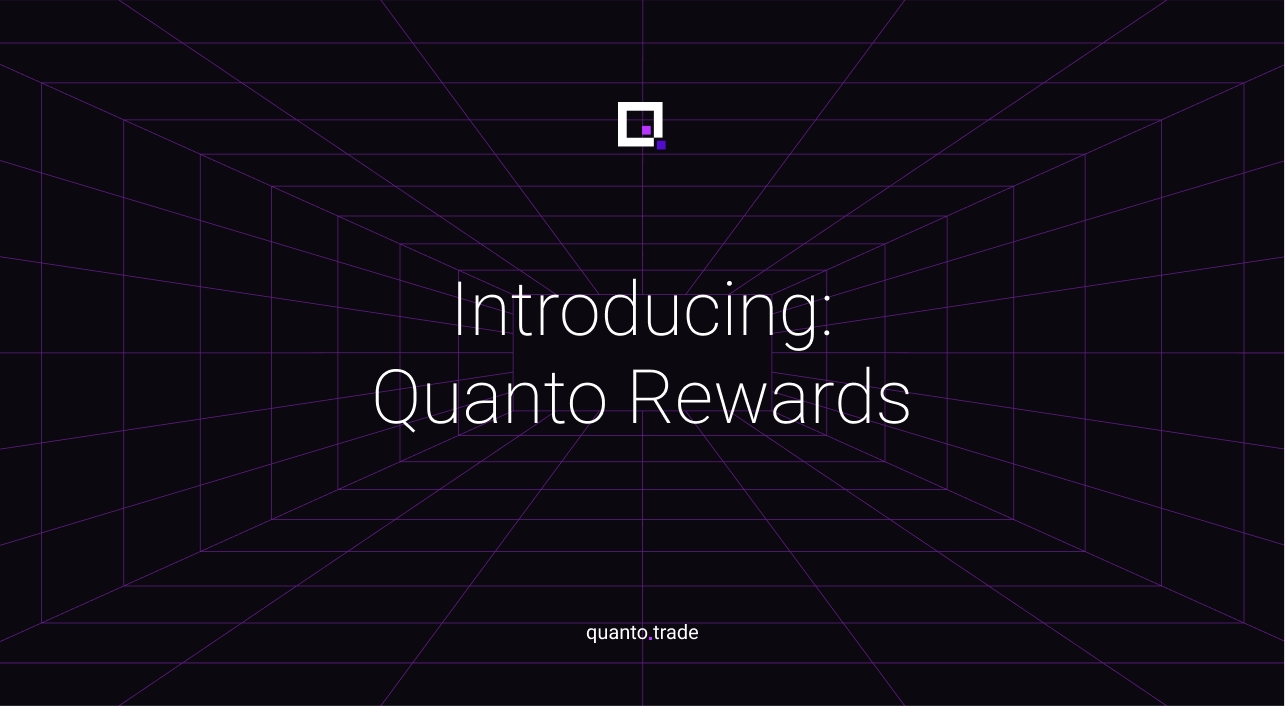 Introducing:
Quanto Rewards

quanto.trade